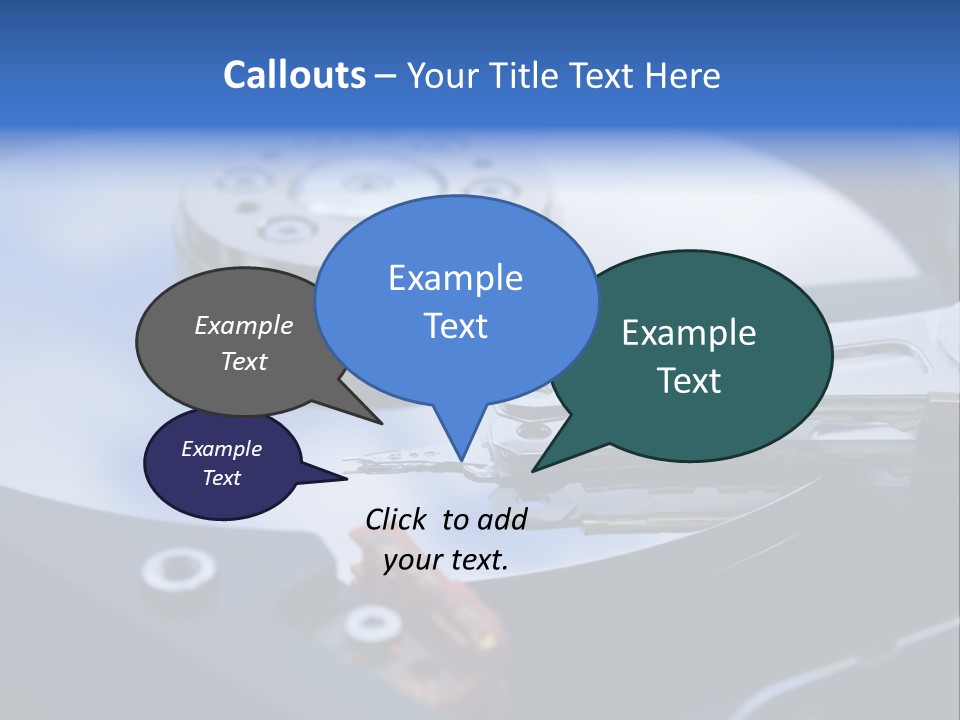 Callouts – Your Title Text Here

Example Text

Example Text

Example Text

Example Text

Click to add your text.